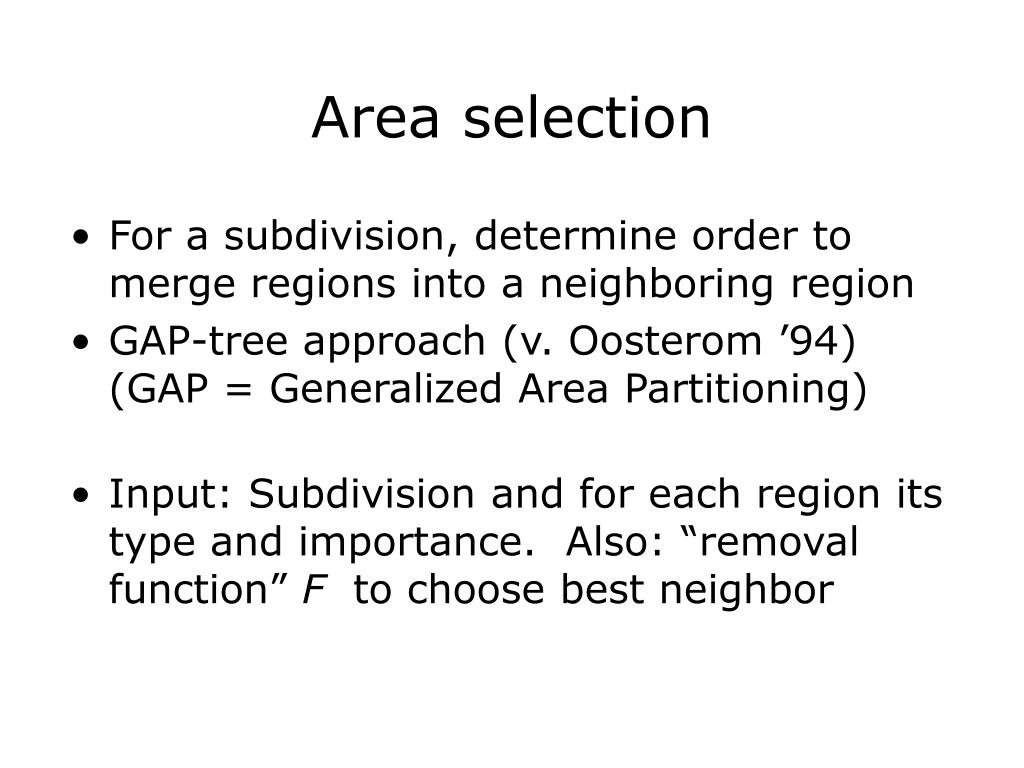 Area selection

• For a subdivision, determine order to merge regions into a neighboring region
• GAP-tree approach (v. Oosterom ’94) (GAP = Generalized Area Partitioning)

• Input: Subdivision and for each region its type and importance. Also: “removal function” $F$ to choose best neighbor